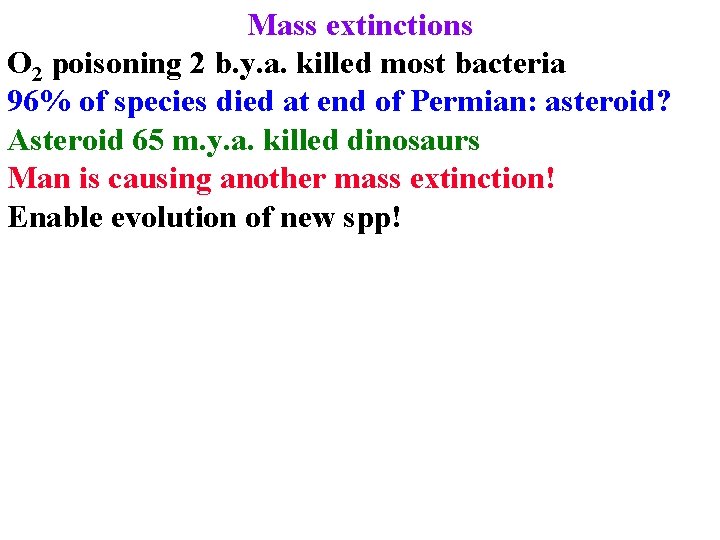 Mass extinctions

$O_2$ poisoning 2 b.y.a. killed most bacteria

96% of species died at end of Permian: asteroid?

Asteroid 65 m.y.a. killed dinosaurs

Man is causing another mass extinction!

Enable evolution of new spp!